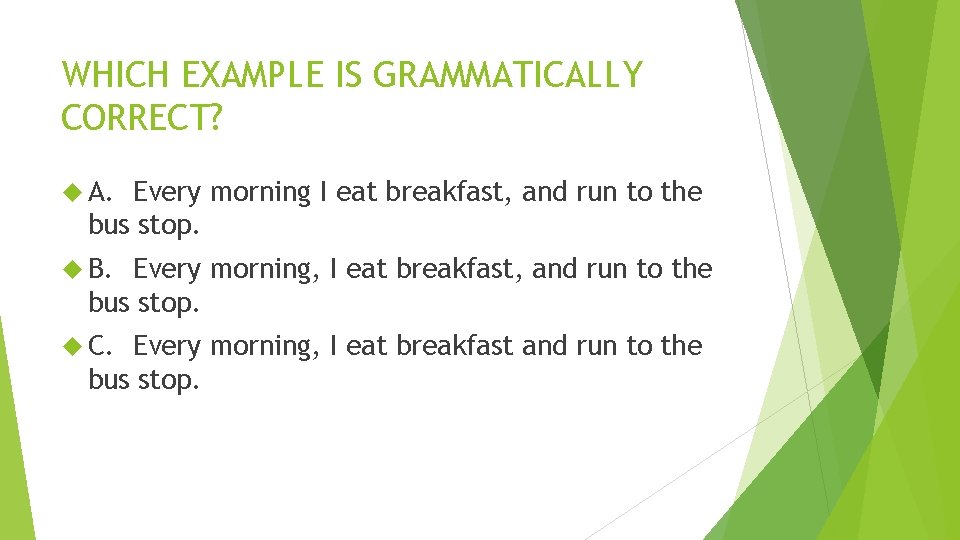 WHICH EXAMPLE IS GRAMMATICALLY CORRECT?

A. Every morning I eat breakfast, and run to the bus stop.

B. Every morning, I eat breakfast, and run to the bus stop.

C. Every morning, I eat breakfast and run to the bus stop.